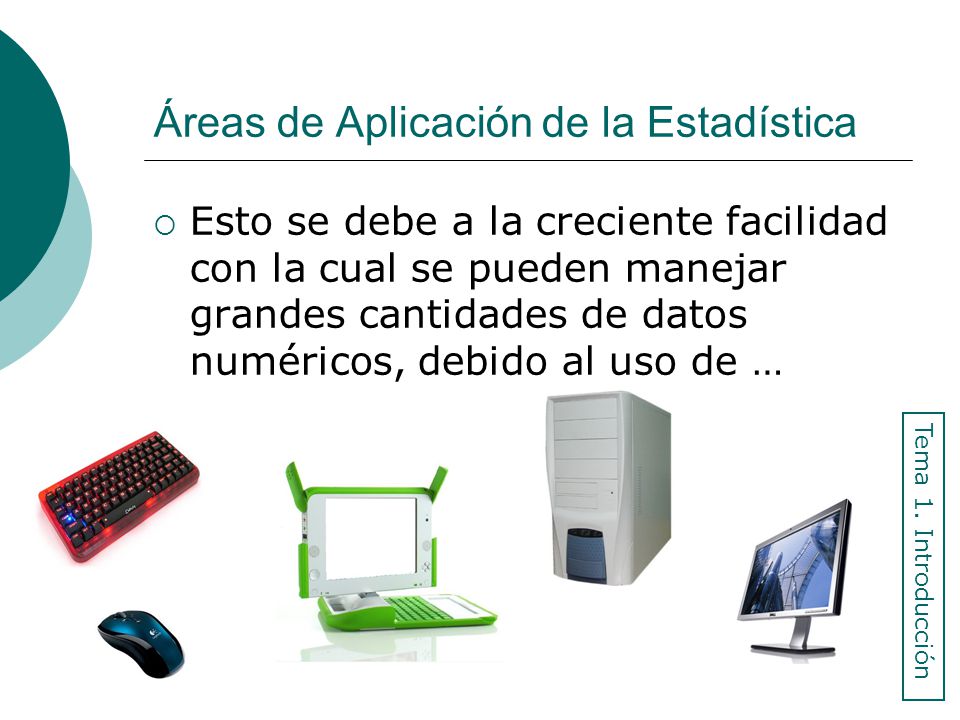 Áreas de Aplicación de la Estadística

○ Esto se debe a la creciente facilidad con la cual se pueden manejar grandes cantidades de datos numéricos, debido al uso de …

Tema 1. Introducción